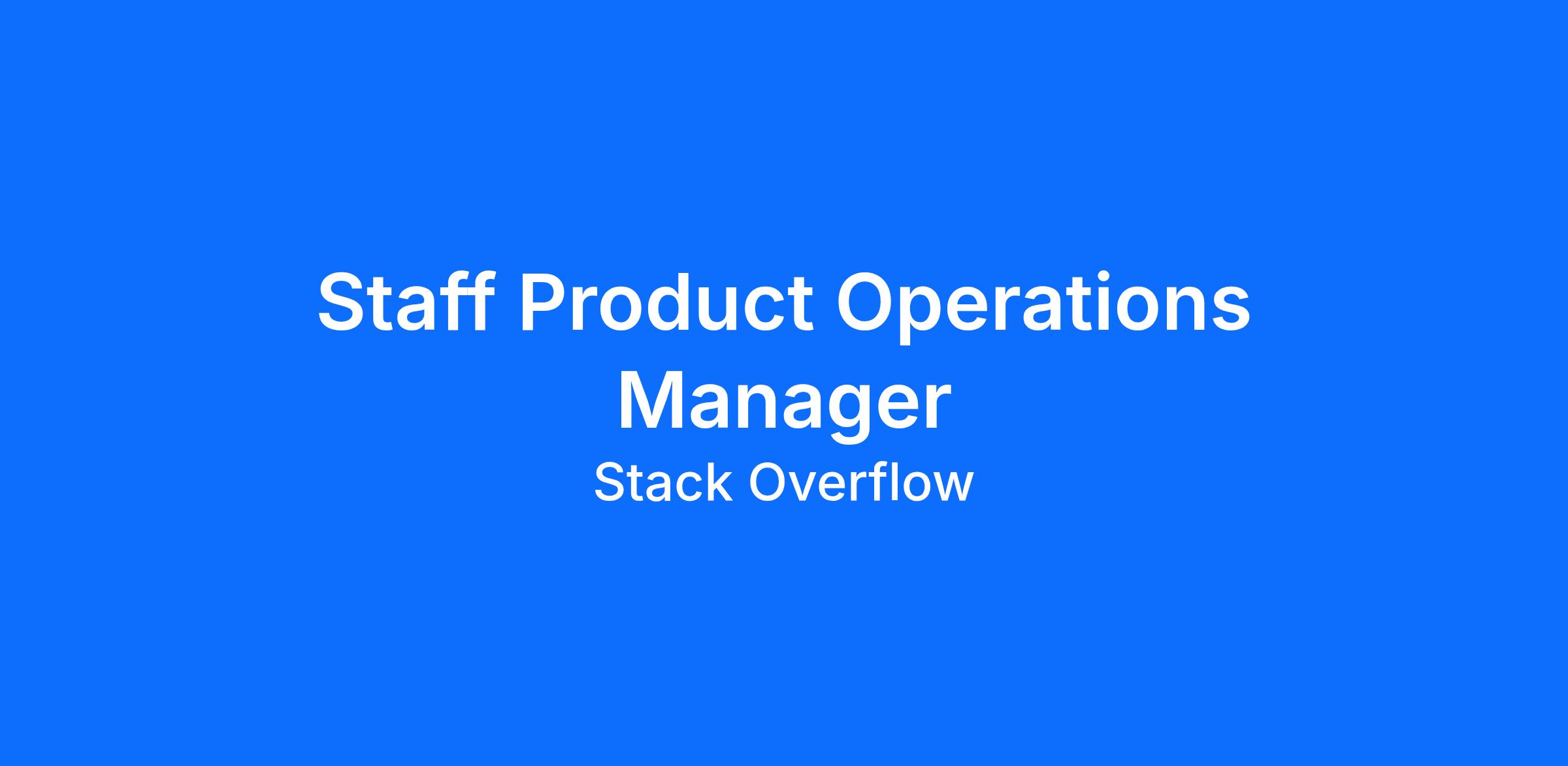 Staff Product Operations Manager

Stack Overflow